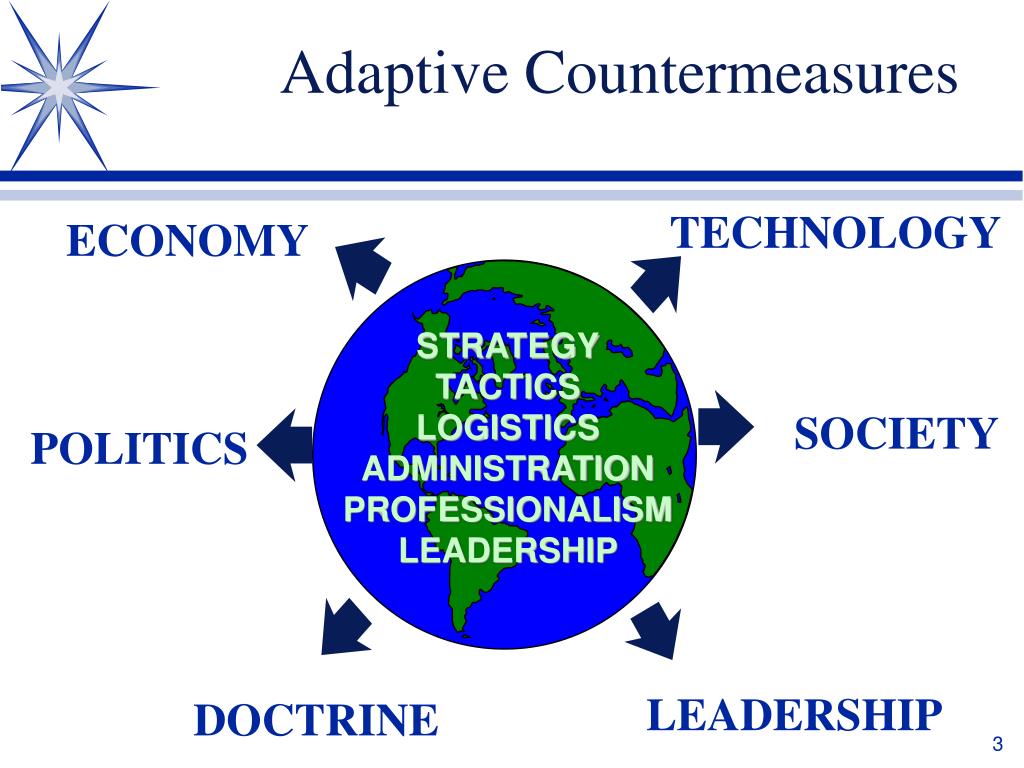 Adaptive Countermeasures

ECONOMY

TECHNOLOGY

STRATEGY
TACTICS
LOGISTICS
ADMINISTRATION
PROFESSIONALISM
LEADERSHIP

POLITICS

SOCIETY

DOCTRINE

LEADERSHIP

3